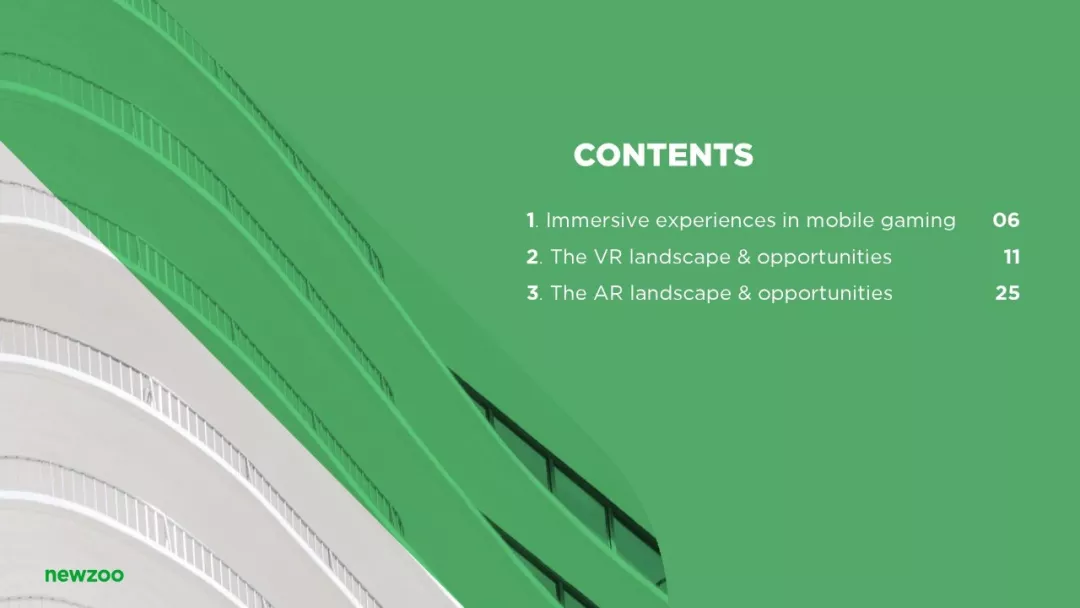 CONTENTS

1. Immersive experiences in mobile gaming 06
2. The VR landscape & opportunities 11
3. The AR landscape & opportunities 25

newzoo